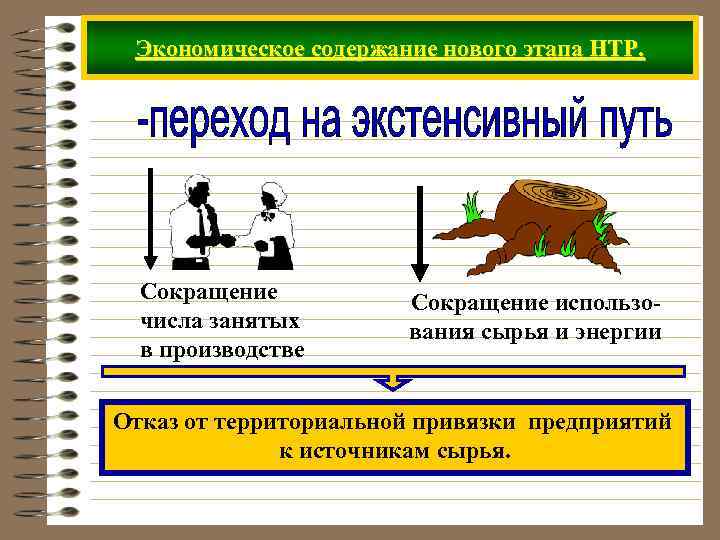 Экономическое содержание нового этапа НТР.

-переход на экстенсивный путь

Сокращение числа занятых в производстве

Сокращение использования сырья и энергии

Отказ от территориальной привязки предприятий к источникам сырья.